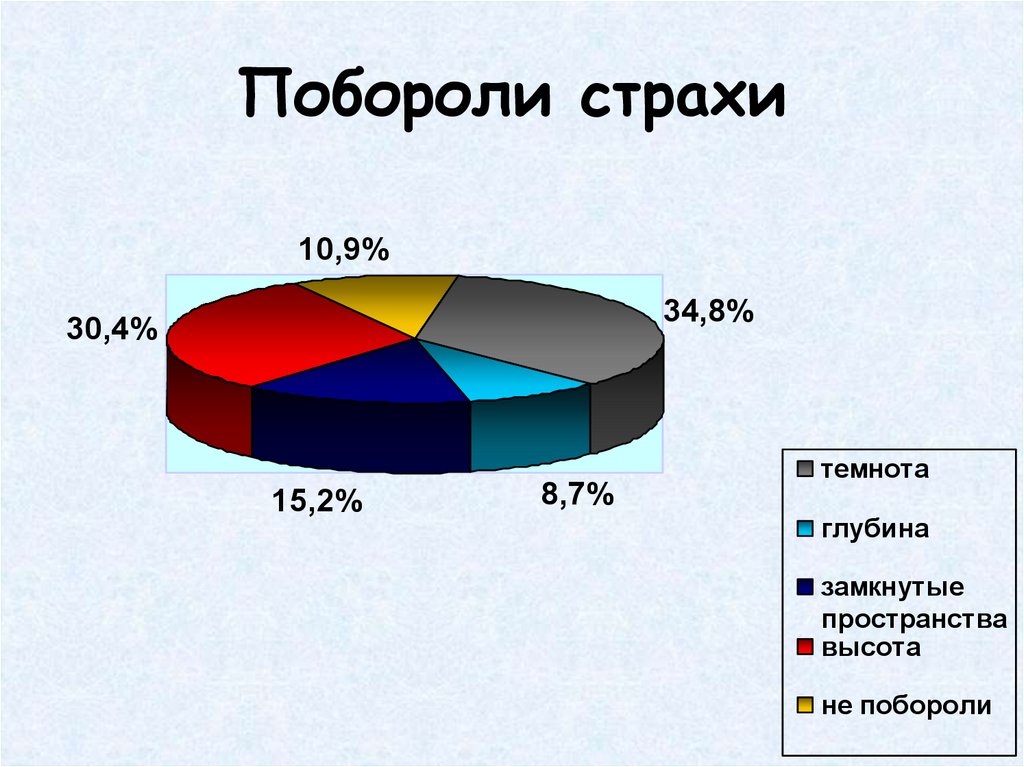 Побороли страхи

10,9%

30,4%

34,8%

15,2%

8,7%

темнота

глубина

замкнутые пространства

высота

не побороли